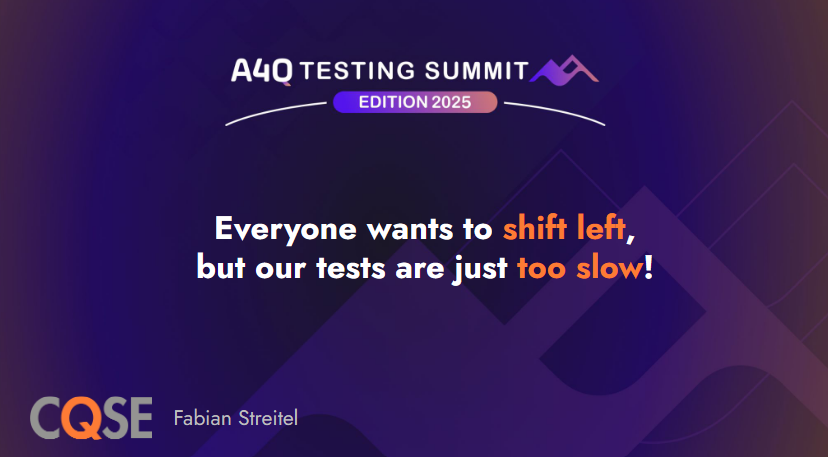 A4Q TESTING SUMMIT
EDITION 2025

Everyone wants to shift left, but our tests are just too slow!

CQSE Fabian Streitel